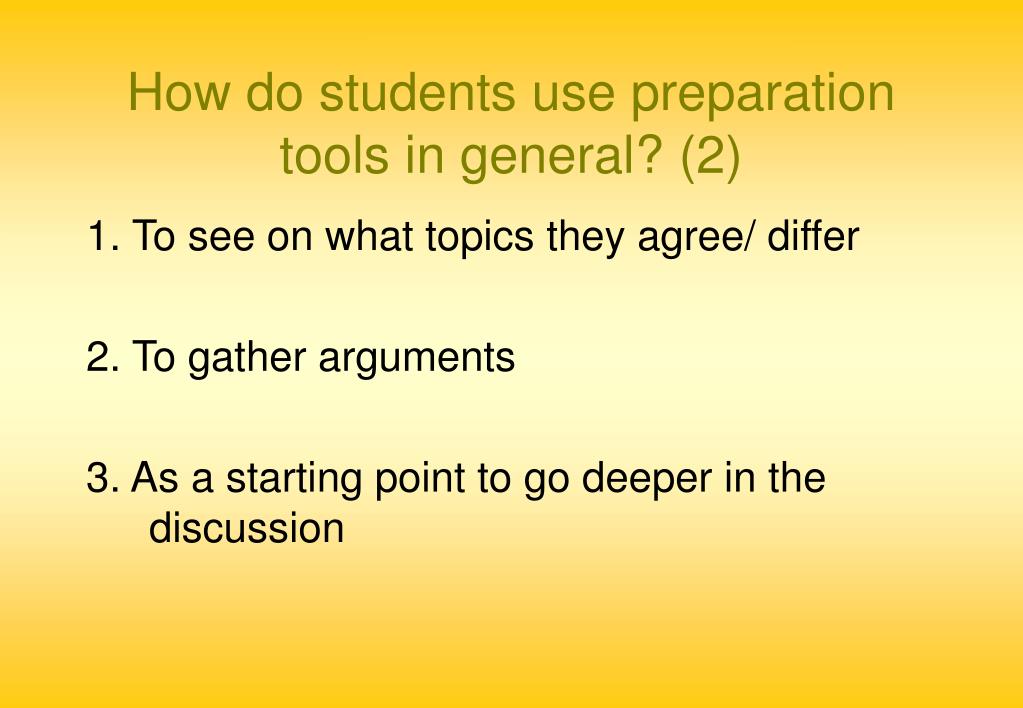 How do students use preparation tools in general? (2)

1. To see on what topics they agree/ differ

2. To gather arguments

3. As a starting point to go deeper in the discussion